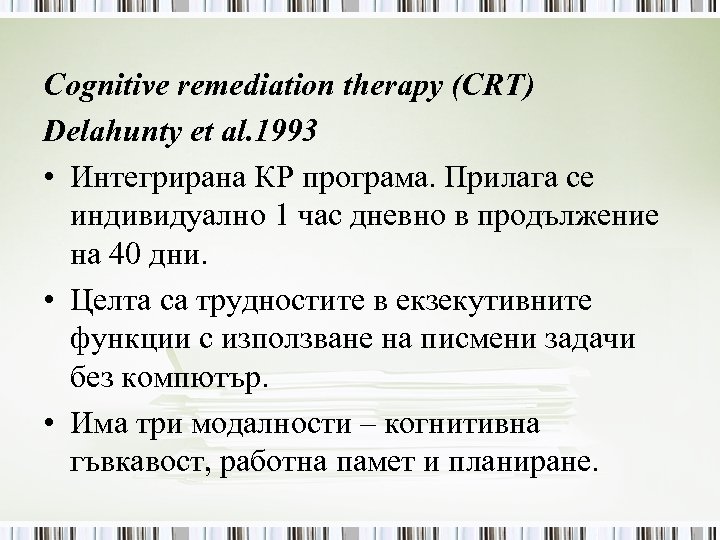 Cognitive remediation therapy (CRT)
Delahunty et al.1993

• Интегрирана КР програма. Прилага се индивидуално 1 час дневно в продължение на 40 дни.

• Целта са трудностите в екзекутивните функции с използване на писмени задачи без компютър.

• Има три модалности – когнитивна гъвкавост, работна памет и планиране.